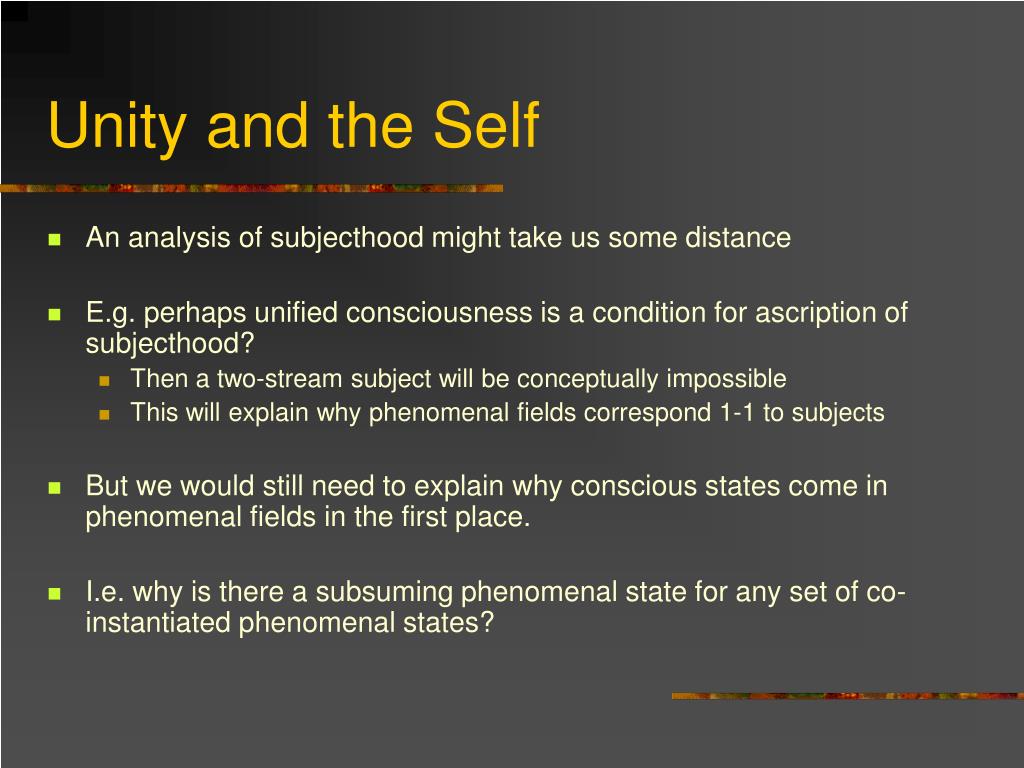 Unity and the Self

An analysis of subjecthood might take us some distance

E.g. perhaps unified consciousness is a condition for ascription of subjecthood?

Then a two-stream subject will be conceptually impossible

This will explain why phenomenal fields correspond 1-1 to subjects

But we would still need to explain why conscious states come in phenomenal fields in the first place.

I.e. why is there a subsuming phenomenal state for any set of co-instantiated phenomenal states?